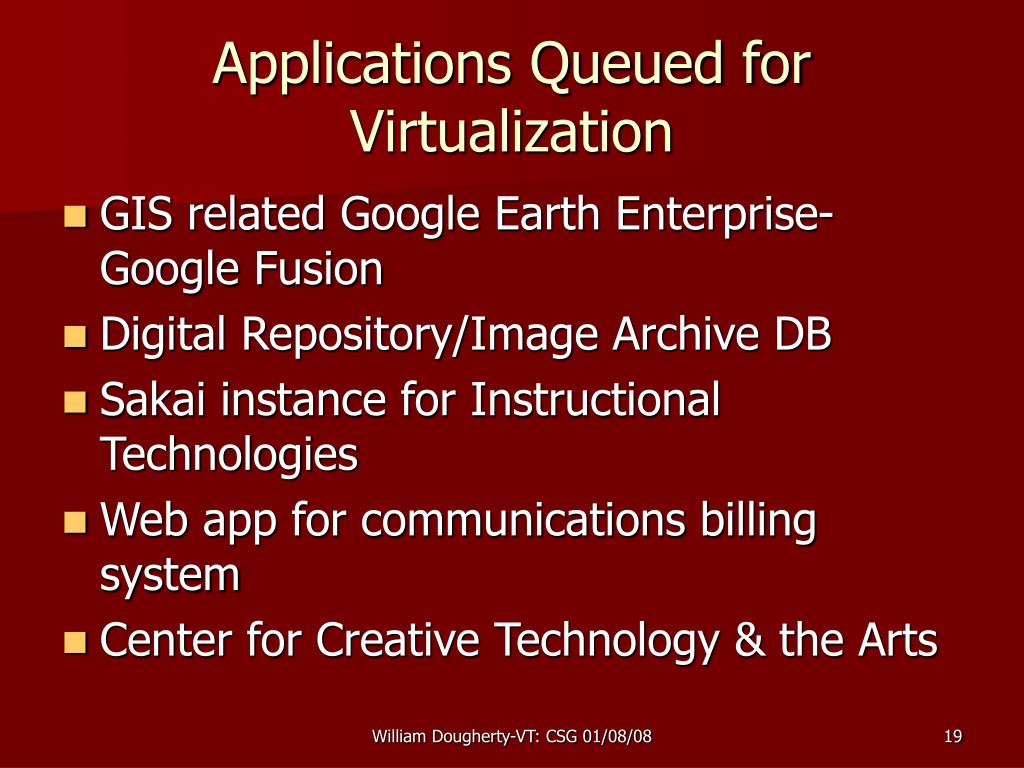 Applications Queued for Virtualization

- GIS related Google Earth Enterprise-Google Fusion
- Digital Repository/Image Archive DB
- Sakai instance for Instructional Technologies
- Web app for communications billing system
- Center for Creative Technology & the Arts

William Dougherty-VT: CSG 01/08/08

19